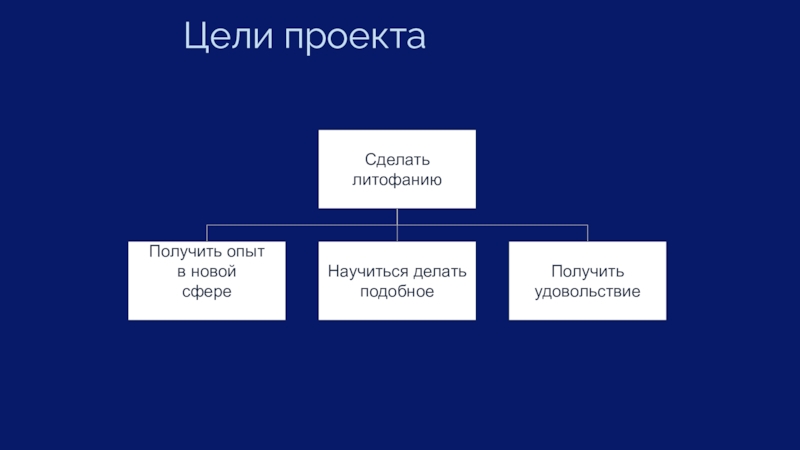 Цели проекта

Сделать литофанию

Получить опыт в новой сфере

Научиться делать подобное

Получить удовольствие